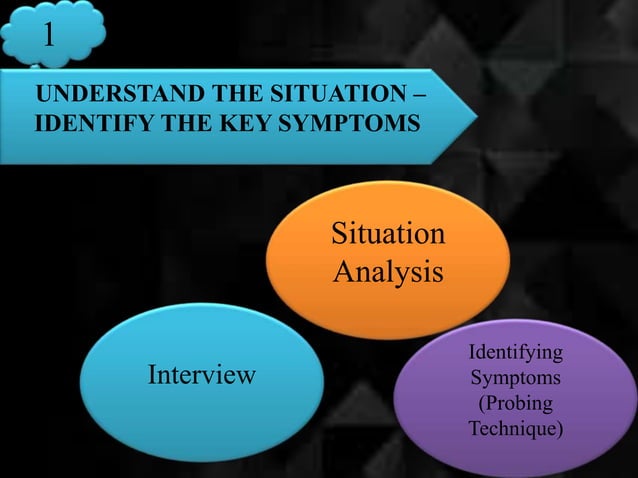 1

UNDERSTAND THE SITUATION – IDENTIFY THE KEY SYMPTOMS

Situation Analysis

Interview

Identifying Symptoms (Probing Technique)